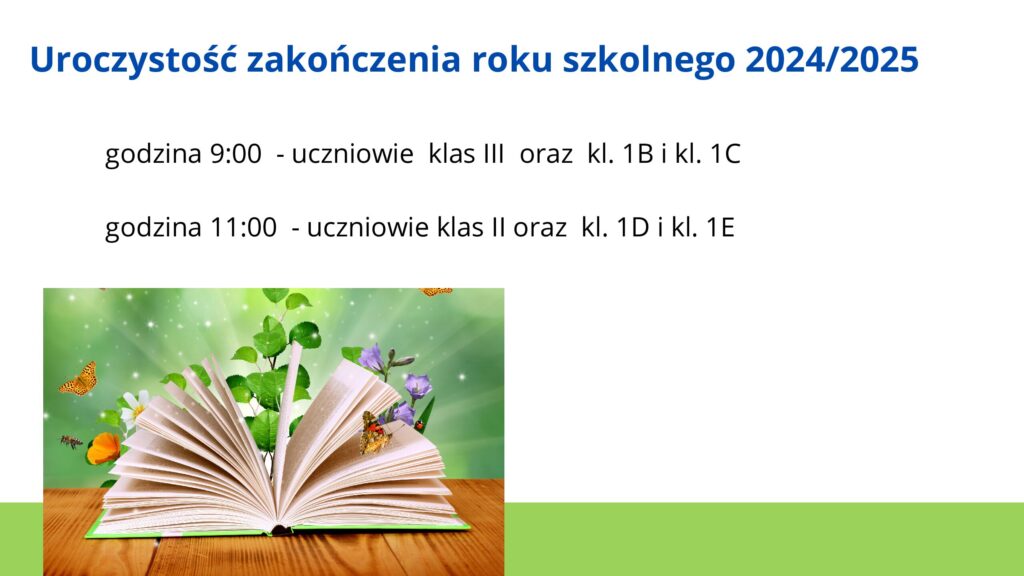 Uroczystość zakończenia roku szkolnego 2024/2025

godzina 9:00 - uczniowie klas III oraz kl. 1B i kl. 1C

godzina 11:00 - uczniowie klas II oraz kl. 1D i kl. 1E